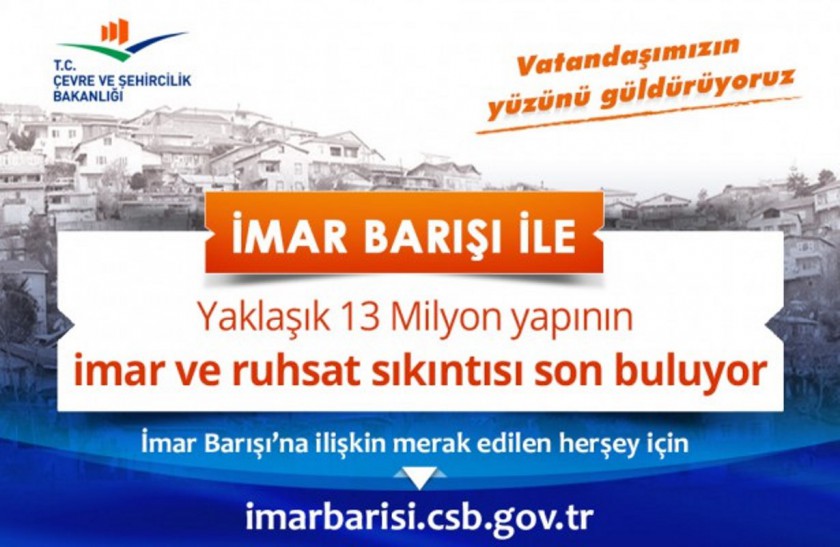 T.C.
ÇEVRE VE ŞEHİRCİLİK
BAKANLIĞI

Vatandaşımızın yüzünü güldürüyoruz

İMAR BARIŞI İLE

Yaklaşık 13 Milyon yapının
imar ve ruhsat sıkıntısı son buluyor

İmar Barışı'na ilişkin merak edilen herşey için

imarbarisi.csb.gov.tr